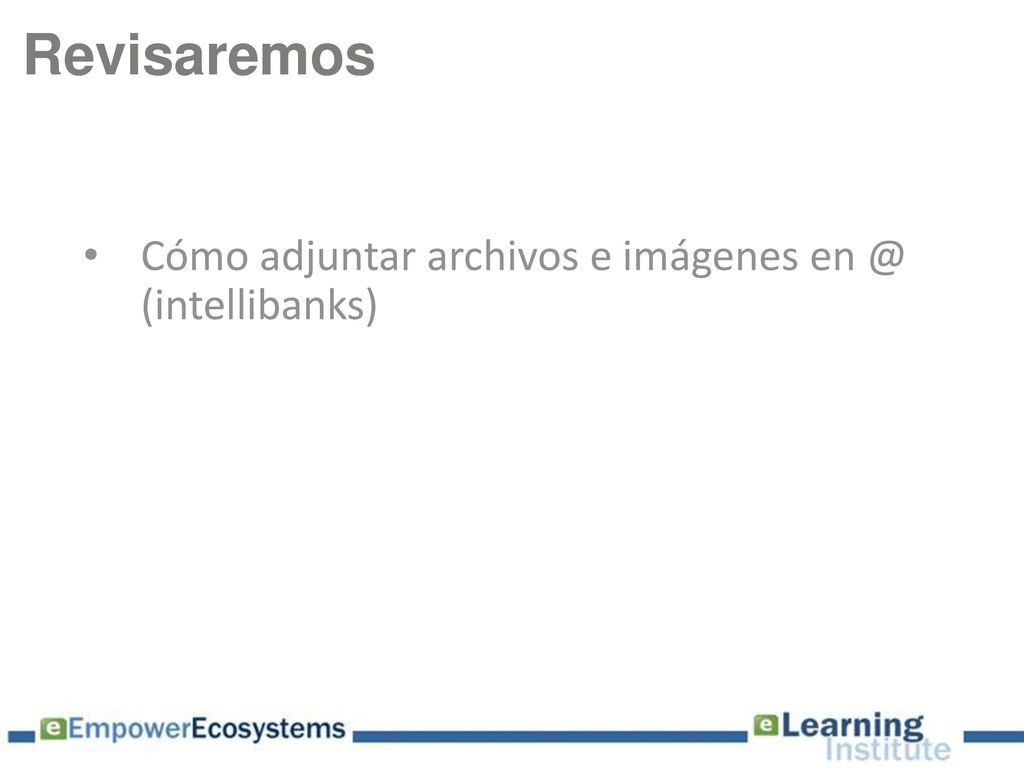 Revisaremos

• Cómo adjuntar archivos e imágenes en @ (intellibanks)

eEmpowerEcosystems

eLearning Institute